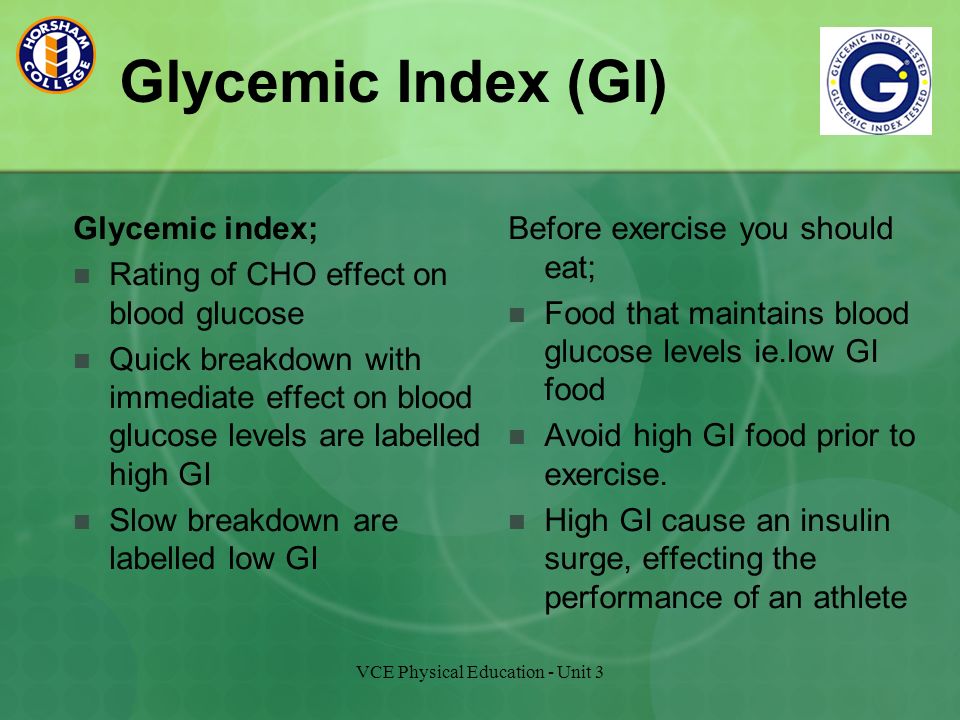 HORSHAM COLLEGE

Glycemic Index (GI)

GLYCEMIC INDEX TESTED G GLYCEMIC INDEX TESTED

Glycemic index;

- Rating of CHO effect on blood glucose
- Quick breakdown with immediate effect on blood glucose levels are labelled high GI
- Slow breakdown are labelled low GI

Before exercise you should eat;

- Food that maintains blood glucose levels ie.low GI food
- Avoid high GI food prior to exercise.
- High GI cause an insulin surge, effecting the performance of an athlete

VCE Physical Education - Unit 3